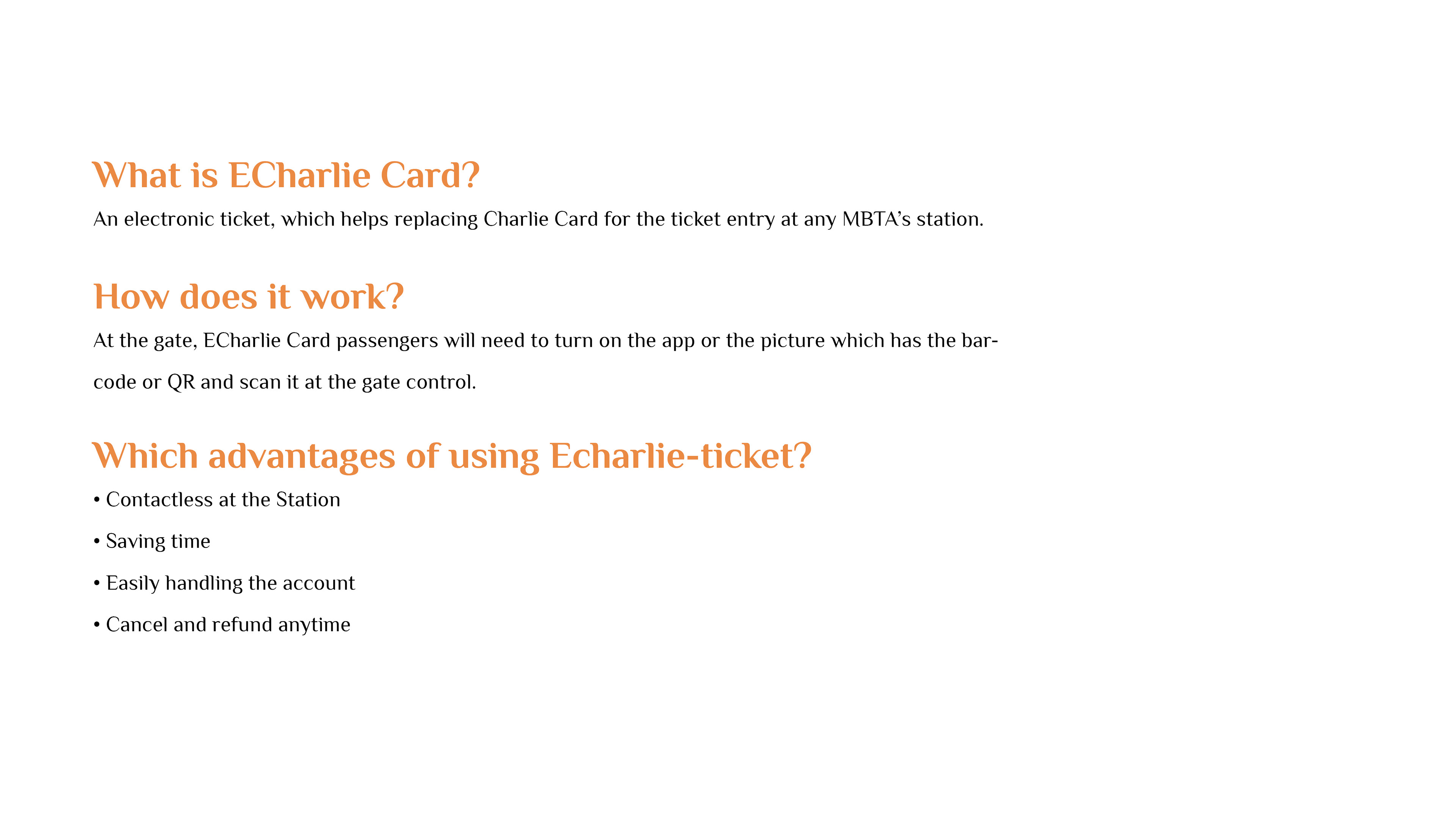 What is ECharlie Card?

An electronic ticket, which helps replacing Charlie Card for the ticket entry at any MBTA's station.

How does it work?

At the gate, ECharlie Card passengers will need to turn on the app or the picture which has the barcode or QR and scan it at the gate control.

Which advantages of using Echarlie-ticket?

• Contactless at the Station

• Saving time

• Easily handling the account

• Cancel and refund anytime